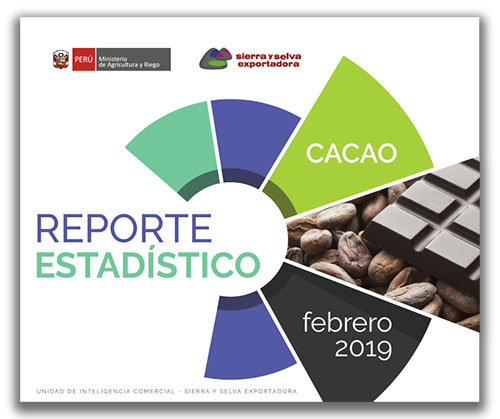 PERÚ Ministerio de Agricultura y Riego

sierra y selva exportadora

CACAO

REPORTE
ESTADÍSTICO

febrero
2019

UNIDAD DE INTELIGENCIA COMERCIAL - SIERRA Y SELVA EXPORTADORA